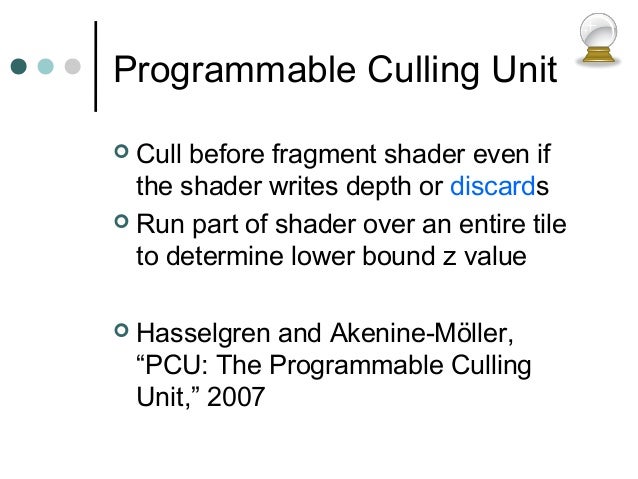 Programmable Culling Unit

Cull before fragment shader even if the shader writes depth or discards

Run part of shader over an entire tile to determine lower bound z value

Hasselgren and Akenine-Möller, “PCU: The Programmable Culling Unit,” 2007